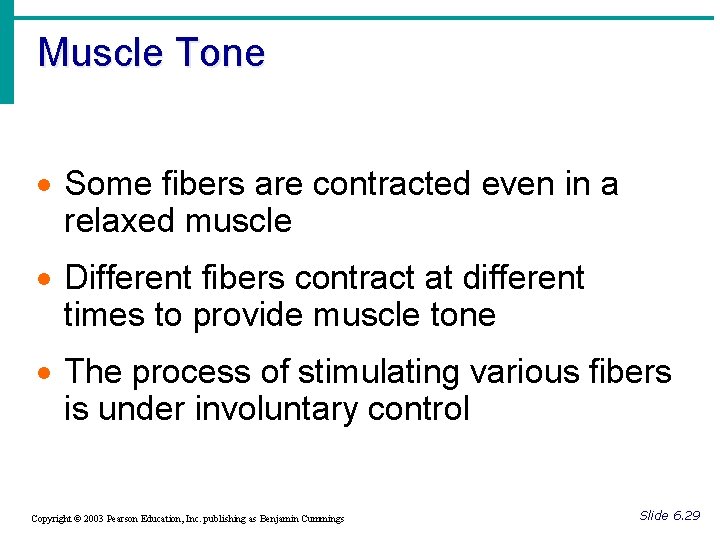 Muscle Tone

• Some fibers are contracted even in a relaxed muscle

• Different fibers contract at different times to provide muscle tone

• The process of stimulating various fibers is under involuntary control

Copyright © 2003 Pearson Education, Inc. publishing as Benjamin Cummings

Slide 6.29